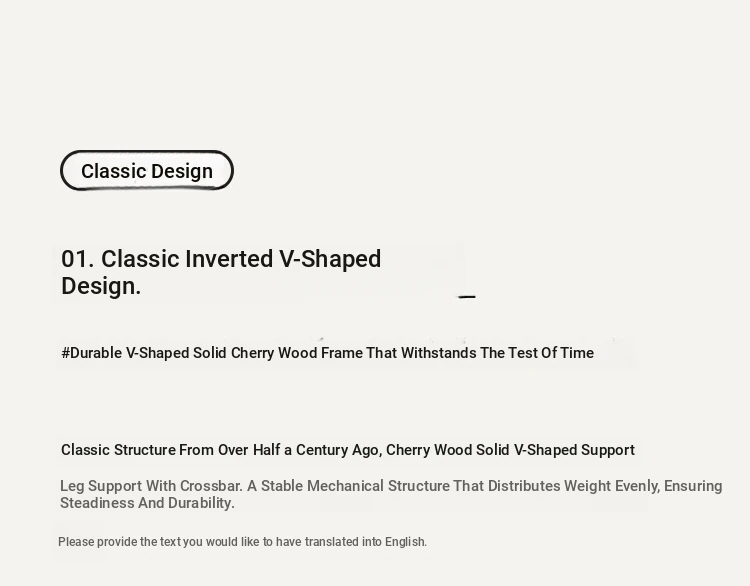 Classic Design

01. Classic Inverted V-Shaped Design.

#Durable V-Shaped Solid Cherry Wood Frame That Withstands The Test Of Time

Classic Structure From Over Half a Century Ago, Cherry Wood Solid V-Shaped Support

Leg Support With Crossbar. A Stable Mechanical Structure That Distributes Weight Evenly, Ensuring Steadiness And Durability.

Please provide the text you would like to have translated into English.